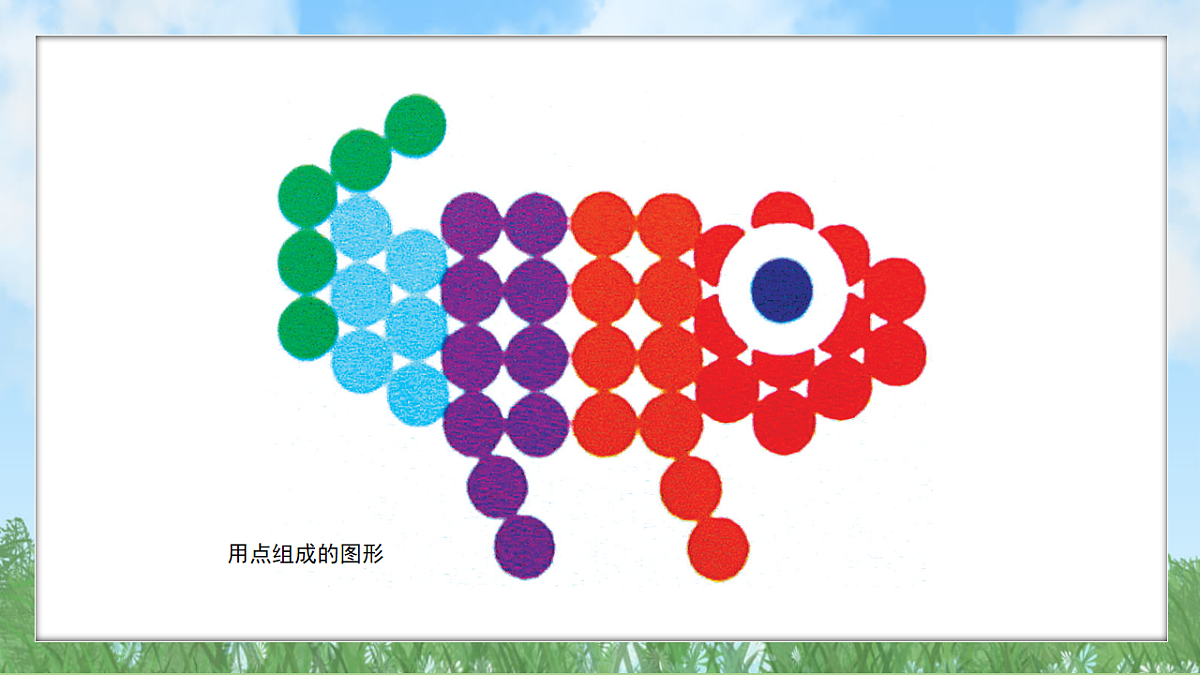 用点组成的图形